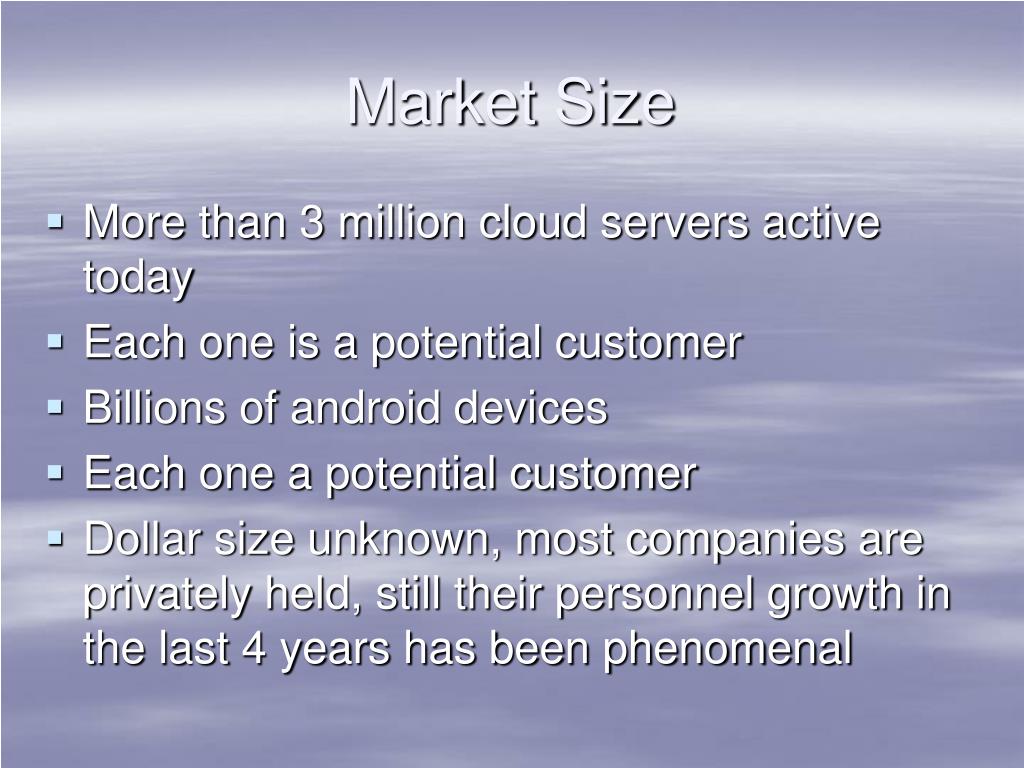 Market Size

▪ More than 3 million cloud servers active today
▪ Each one is a potential customer
▪ Billions of android devices
▪ Each one a potential customer
▪ Dollar size unknown, most companies are privately held, still their personnel growth in the last 4 years has been phenomenal